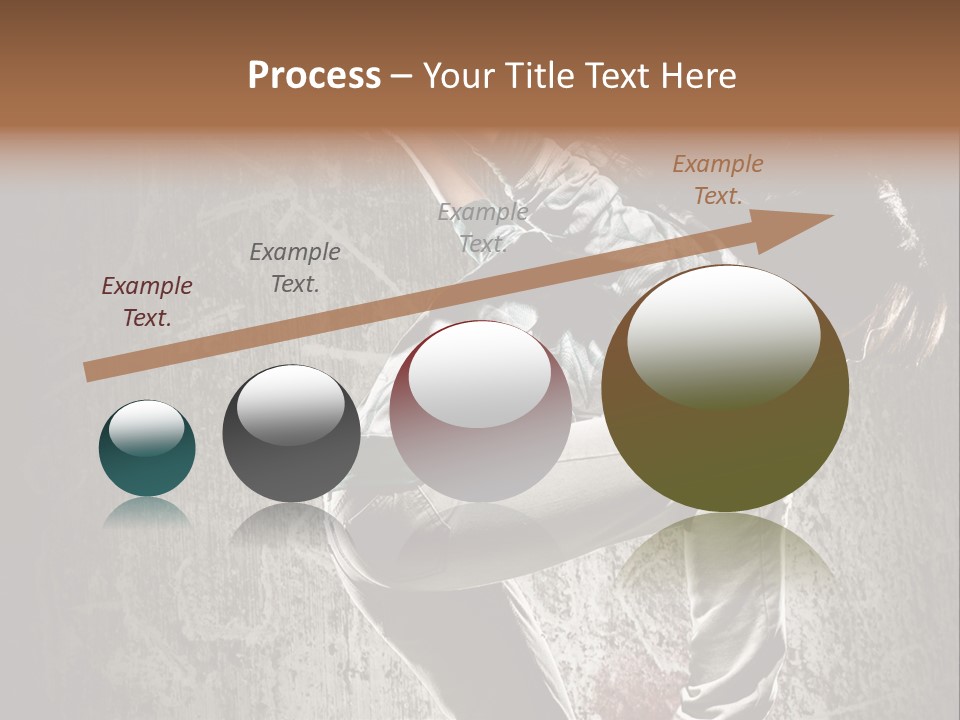 Process – Your Title Text Here

Example Text.

Example Text.

Example Text.

Example Text.